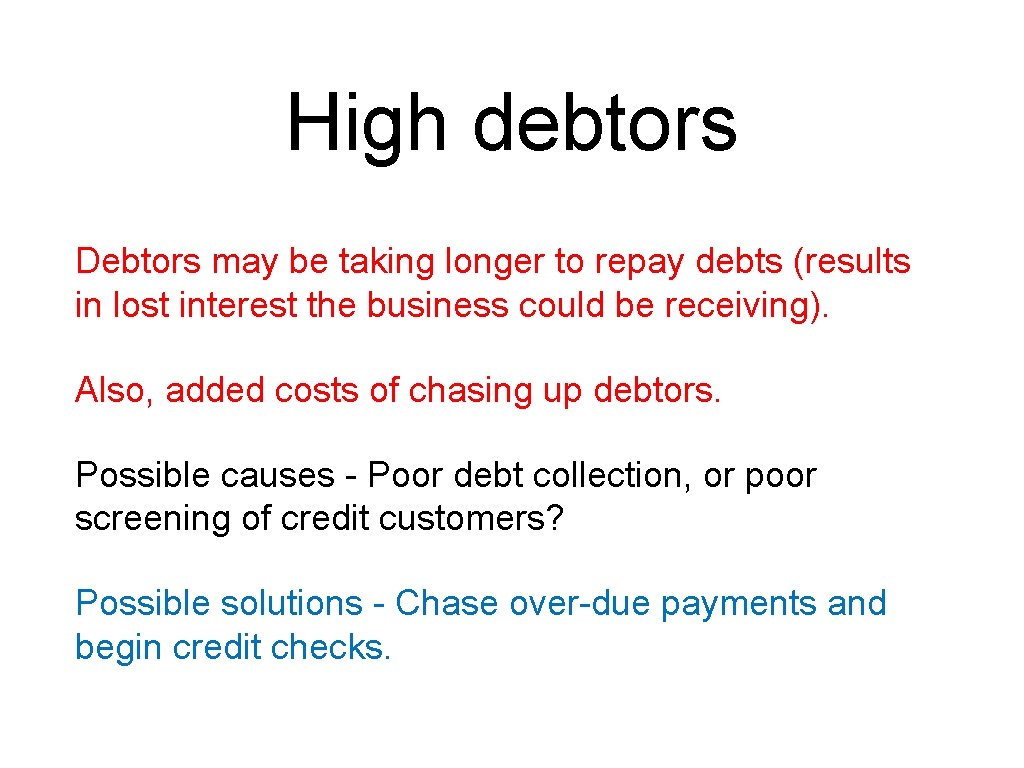 High debtors

Debtors may be taking longer to repay debts (results in lost interest the business could be receiving).

Also, added costs of chasing up debtors.

Possible causes - Poor debt collection, or poor screening of credit customers?

Possible solutions - Chase over-due payments and begin credit checks.